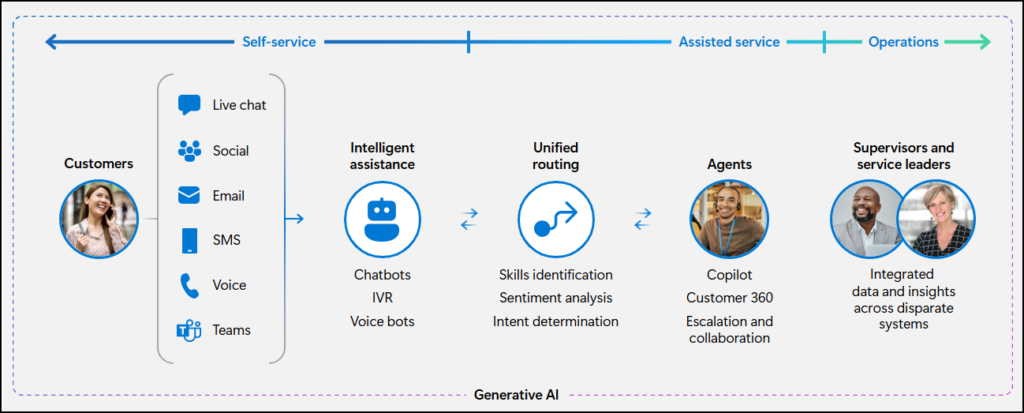 Self-service
Assisted service
Operations

Customers

Live chat
Social
Email
SMS
Voice
Teams

Intelligent assistance

Chatbots
IVR
Voice bots

Unified routing

Skills identification
Sentiment analysis
Intent determination

Agents

Copilot
Customer 360
Escalation and collaboration

Supervisors and service leaders

Integrated data and insights across disparate systems

Generative AI